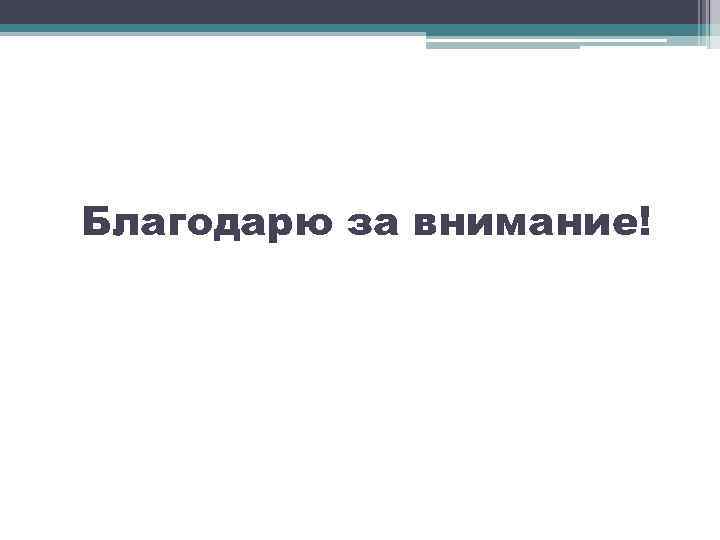 Благодарю за внимание!